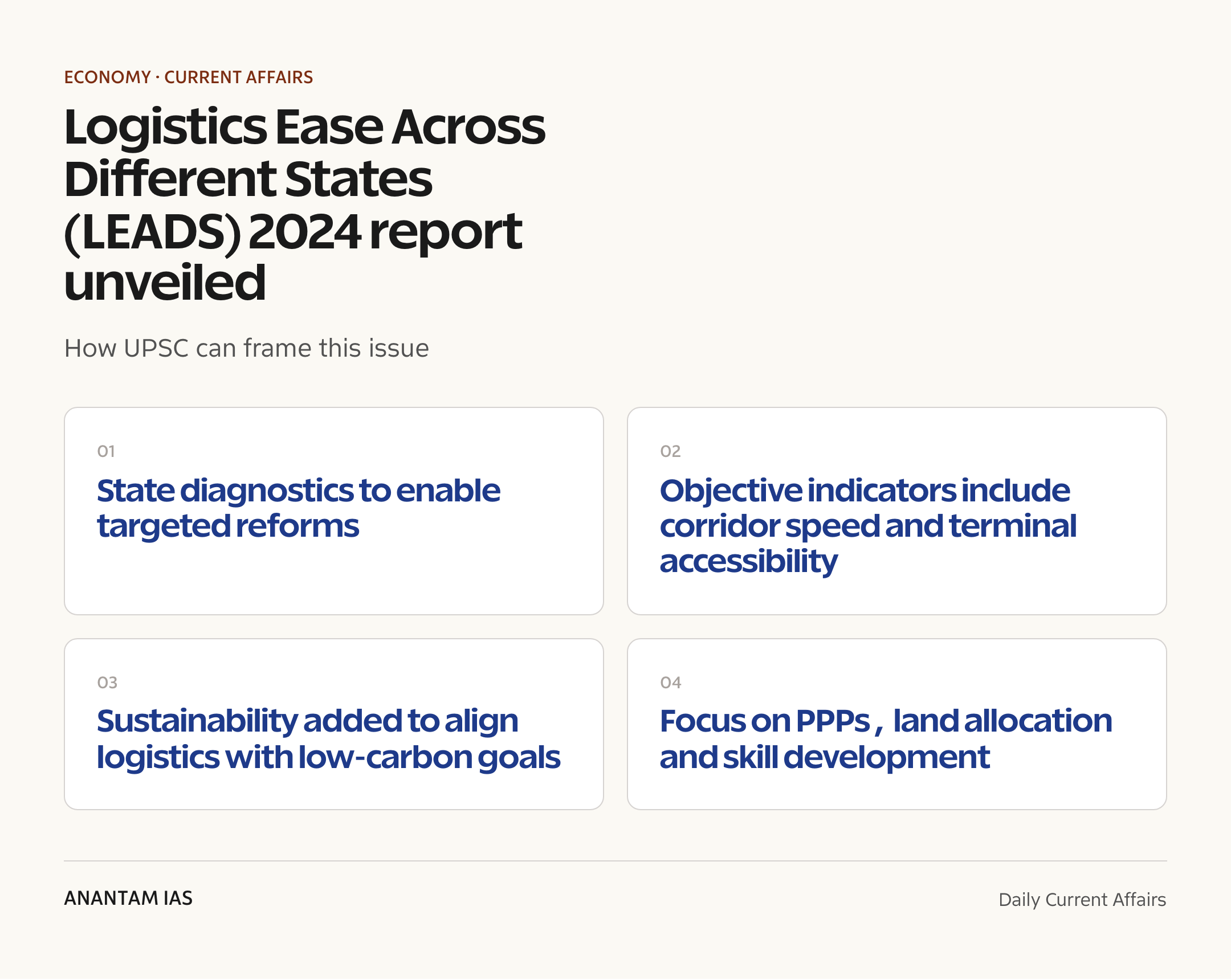 ECONOMY · CURRENT AFFAIRS

Logistics Ease Across Different States (LEADS) 2024 report unveiled

How UPSC can frame this issue

01

State diagnostics to enable targeted reforms

02

Objective indicators include corridor speed and terminal accessibility

03

Sustainability added to align logistics with low-carbon goals

04

Focus on PPPs , land allocation and skill development

ANANTAM IAS

Daily Current Affairs